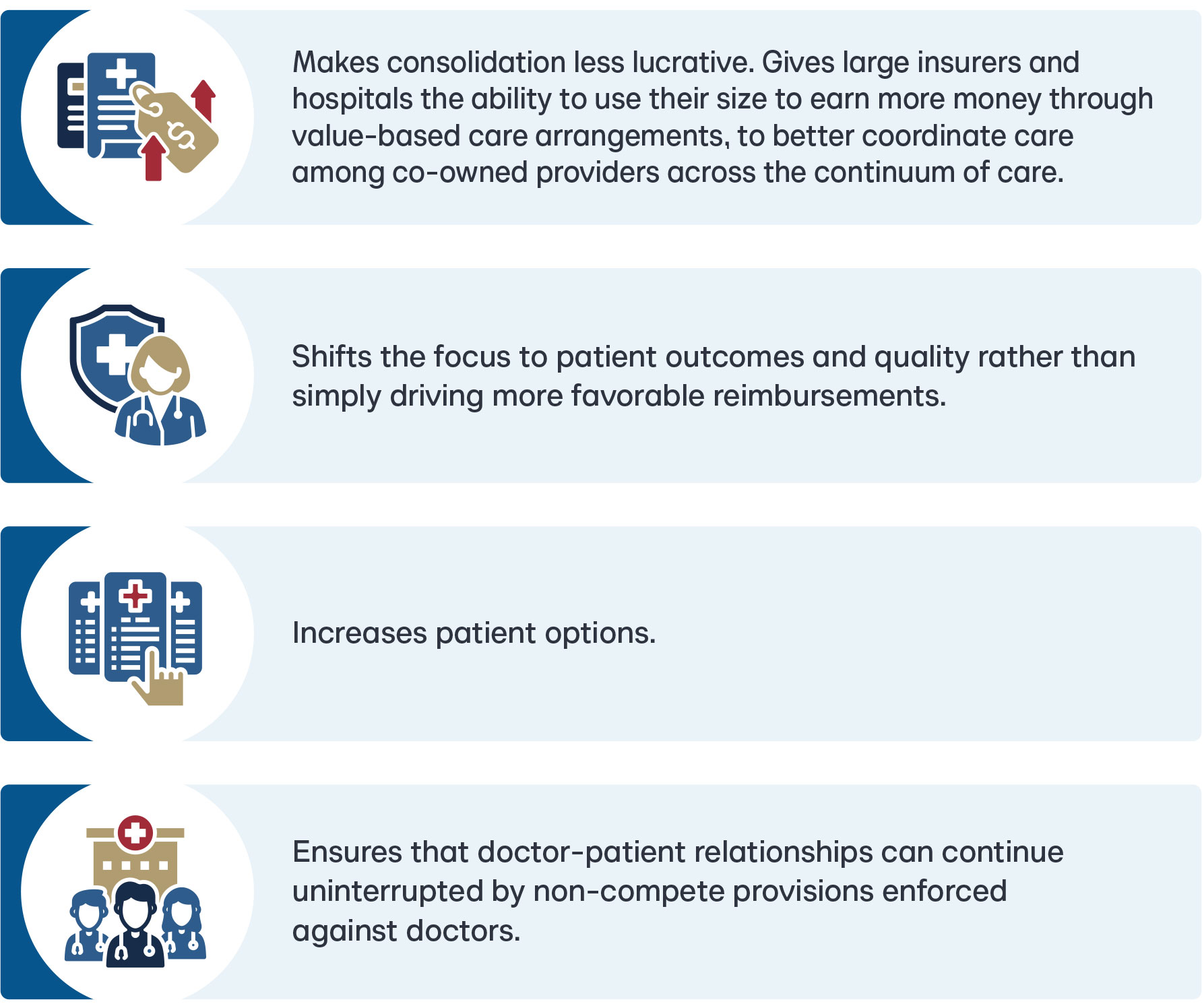 Makes consolidation less lucrative. Gives large insurers and hospitals the ability to use their size to earn more money through value-based care arrangements, to better coordinate care among co-owned providers across the continuum of care.

Shifts the focus to patient outcomes and quality rather than simply driving more favorable reimbursements.

Increases patient options.

Ensures that doctor-patient relationships can continue uninterrupted by non-compete provisions enforced against doctors.